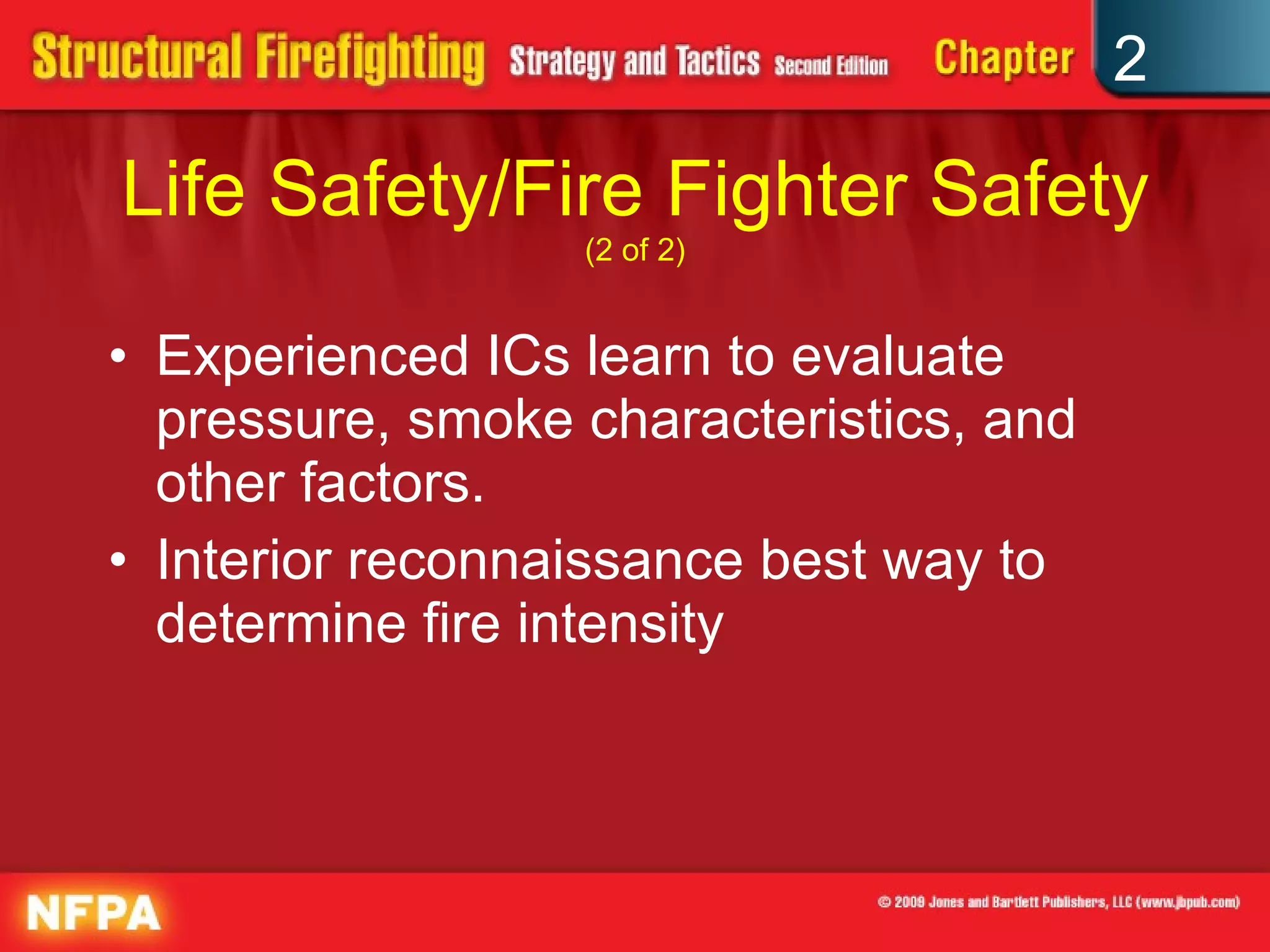 Structural Firefighting Strategy and Tactics Second Edition Chapter 2

Life Safety/Fire Fighter Safety
(2 of 2)

• Experienced ICs learn to evaluate pressure, smoke characteristics, and other factors.
• Interior reconnaissance best way to determine fire intensity

NFPA

© 2009 Jones and Bartlett Publishers, LLC (www.jbpub.com)